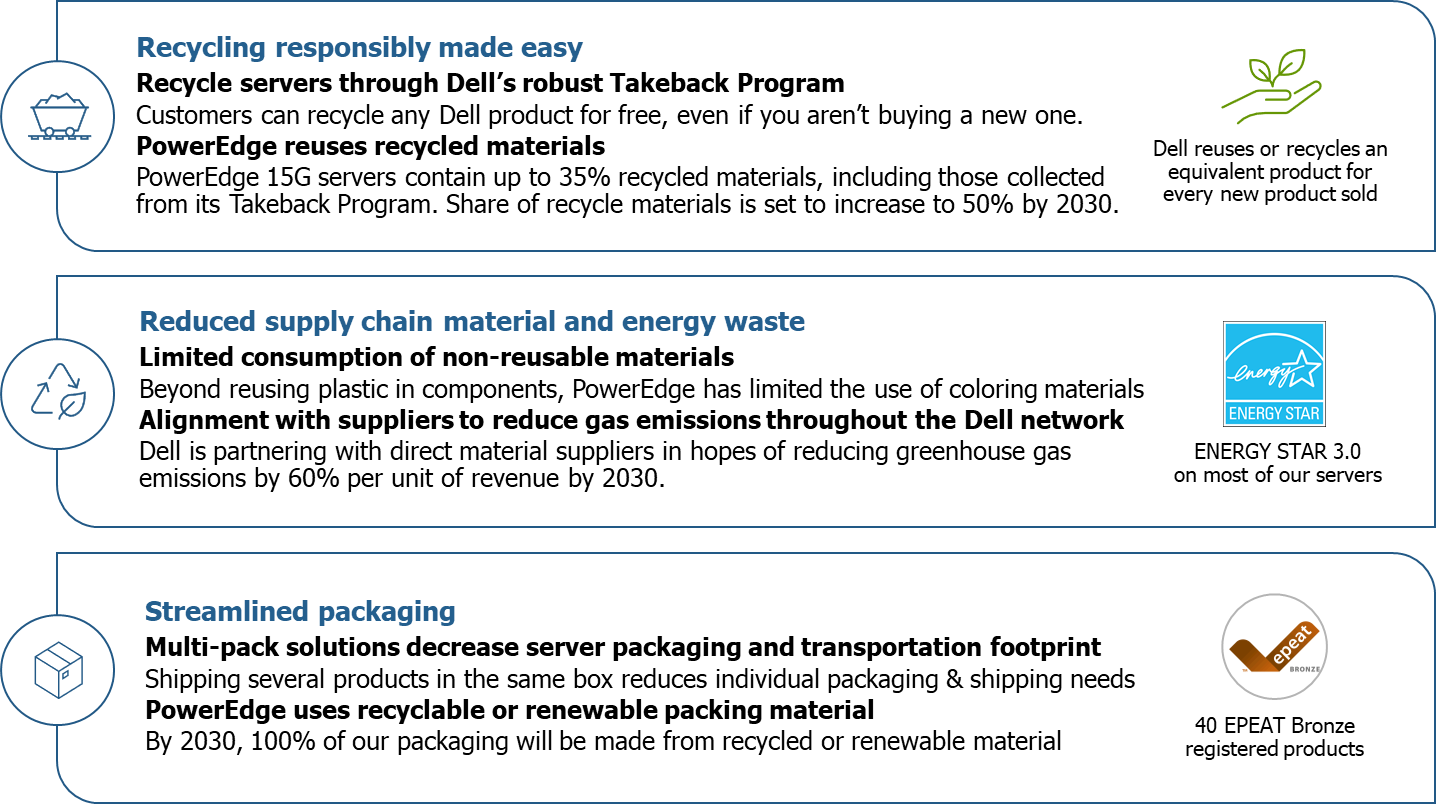 Recycling responsibly made easy

Recycle servers through Dell's robust Takeback Program

Customers can recycle any Dell product for free, even if you aren't buying a new one.

PowerEdge reuses recycled materials

PowerEdge 15G servers contain up to 35% recycled materials, including those collected from its Takeback Program. Share of recycle materials is set to increase to 50% by 2030.

Dell reuses or recycles an equivalent product for every new product sold

Reduced supply chain material and energy waste

Limited consumption of non-reusable materials

Beyond reusing plastic in components, PowerEdge has limited the use of coloring materials

Alignment with suppliers to reduce gas emissions throughout the Dell network

Dell is partnering with direct material suppliers in hopes of reducing greenhouse gas emissions by 60% per unit of revenue by 2030.

energy

ENERGY STAR

ENERGY STAR 3.0 on most of our servers

Streamlined packaging

Multi-pack solutions decrease server packaging and transportation footprint

Shipping several products in the same box reduces individual packaging & shipping needs

PowerEdge uses recyclable or renewable packing material

By 2030, 100% of our packaging will be made from recycled or renewable material

epeat

BRONZE

40 EPEAT Bronze registered products